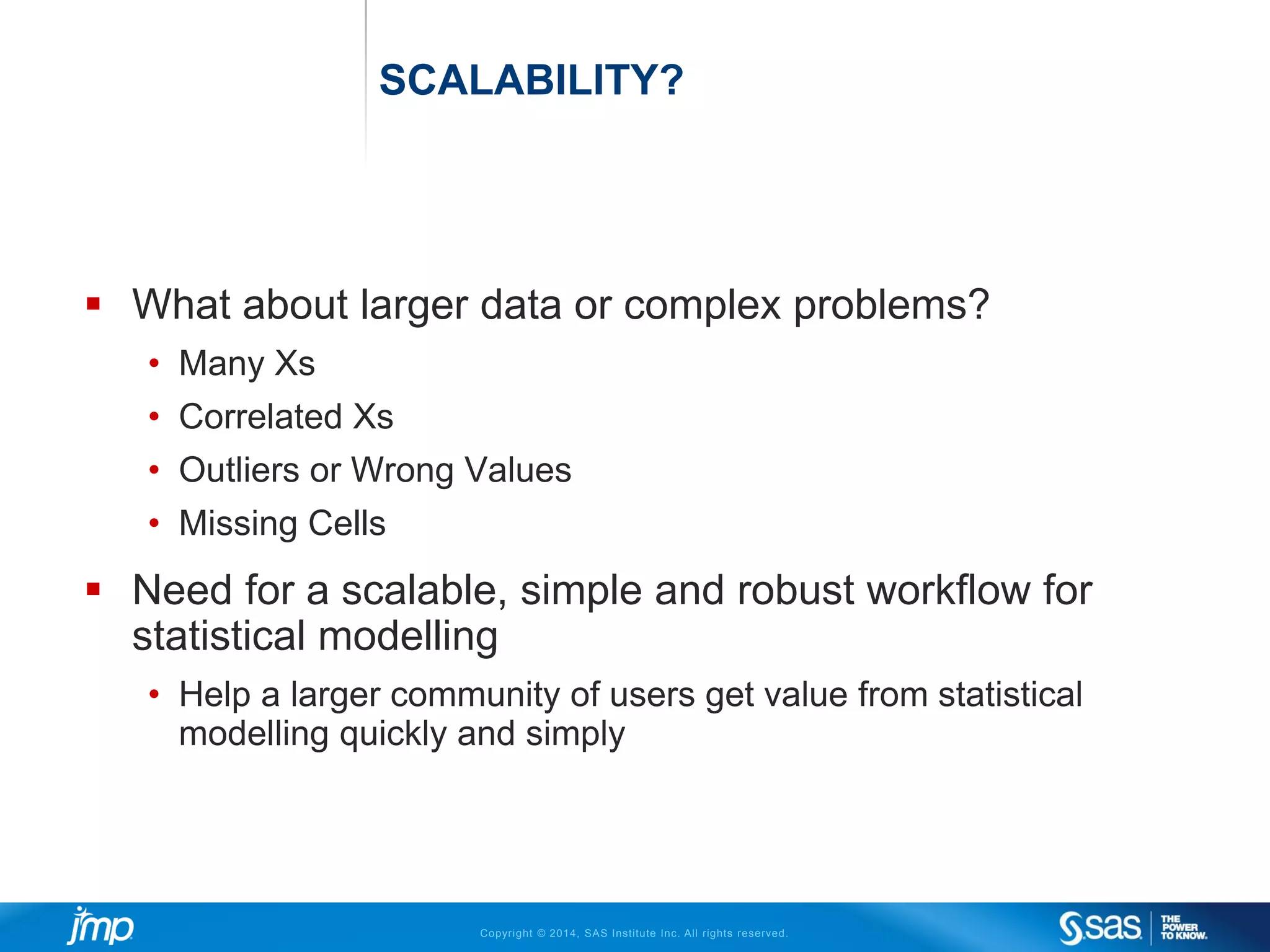 SCALABILITY?

▪ What about larger data or complex problems?
• Many Xs
• Correlated Xs
• Outliers or Wrong Values
• Missing Cells

▪ Need for a scalable, simple and robust workflow for statistical modelling
• Help a larger community of users get value from statistical modelling quickly and simply

jmp

Copyright © 2014, SAS Institute Inc. All rights reserved.

sas THE POWER TO KNOW.